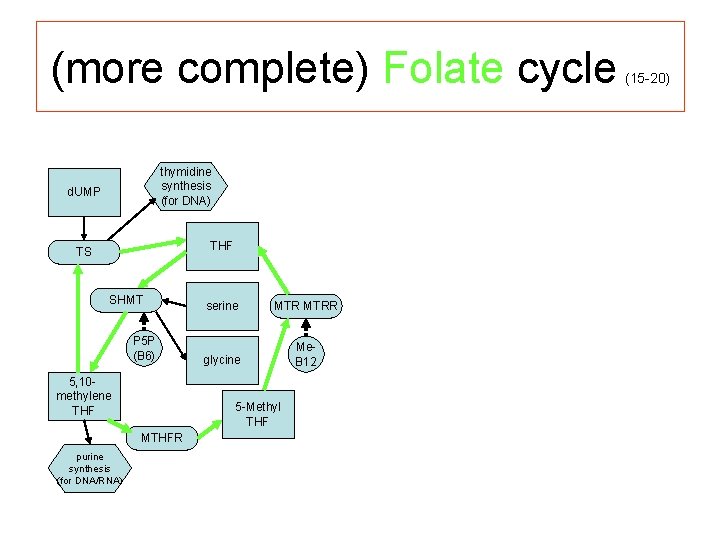 (more complete) Folate cycle (15-20)

dUMP

thymidine synthesis (for DNA)

TS

THF

SHMT

serine

MTR MTRR

P5P (B6)

glycine

Me-B12

5,10-methylene THF

5-Methyl THF

MTHFR

purine synthesis (for DNA/RNA)